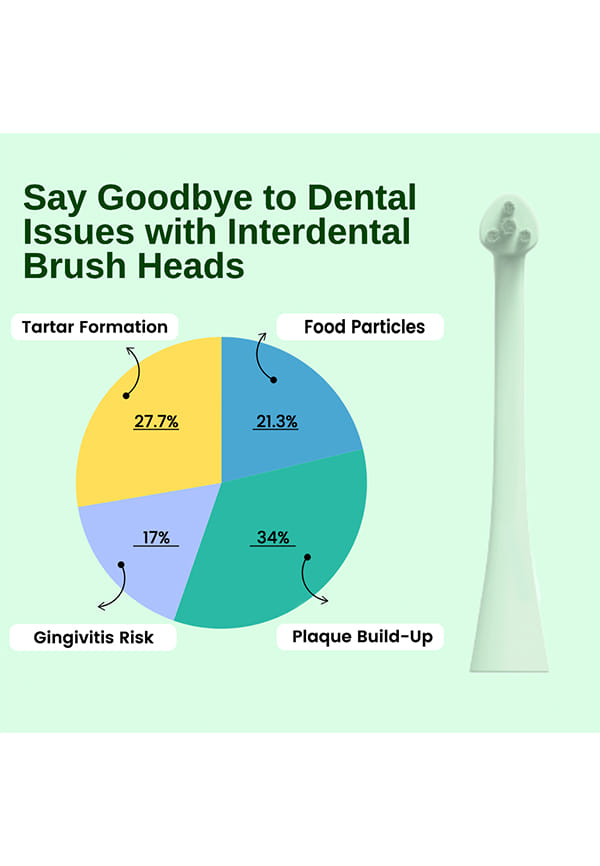 Say Goodbye to Dental Issues with Interdental Brush Heads

Tartar Formation

Food Particles

27.7%

21.3%

17%

34%

Gingivitis Risk

Plaque Build-Up